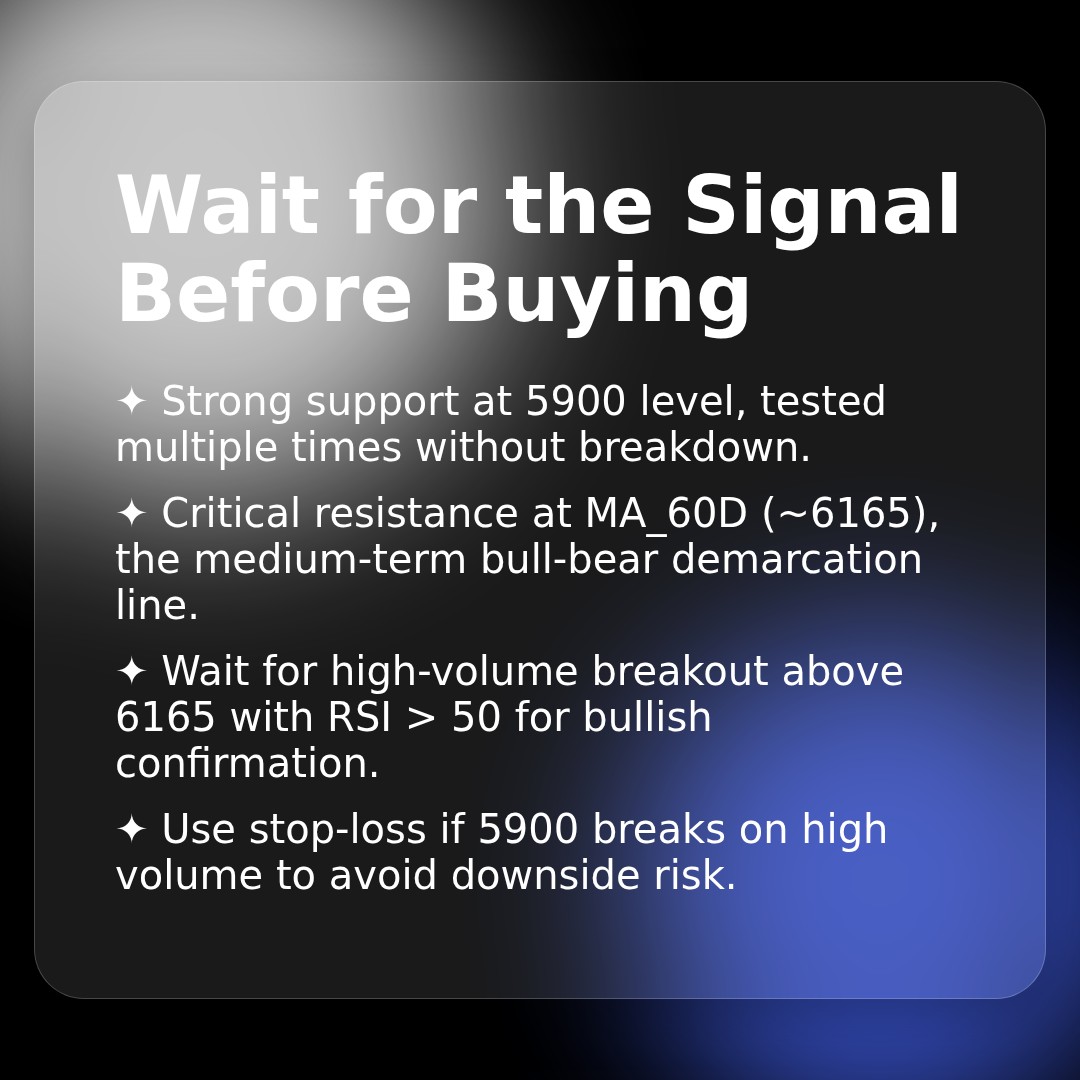 Wait for the Signal Before Buying

✦ Strong support at 5900 level, tested multiple times without breakdown.

✦ Critical resistance at MA_60D (~6165), the medium-term bull-bear demarcation line.

✦ Wait for high-volume breakout above 6165 with RSI > 50 for bullish confirmation.

✦ Use stop-loss if 5900 breaks on high volume to avoid downside risk.